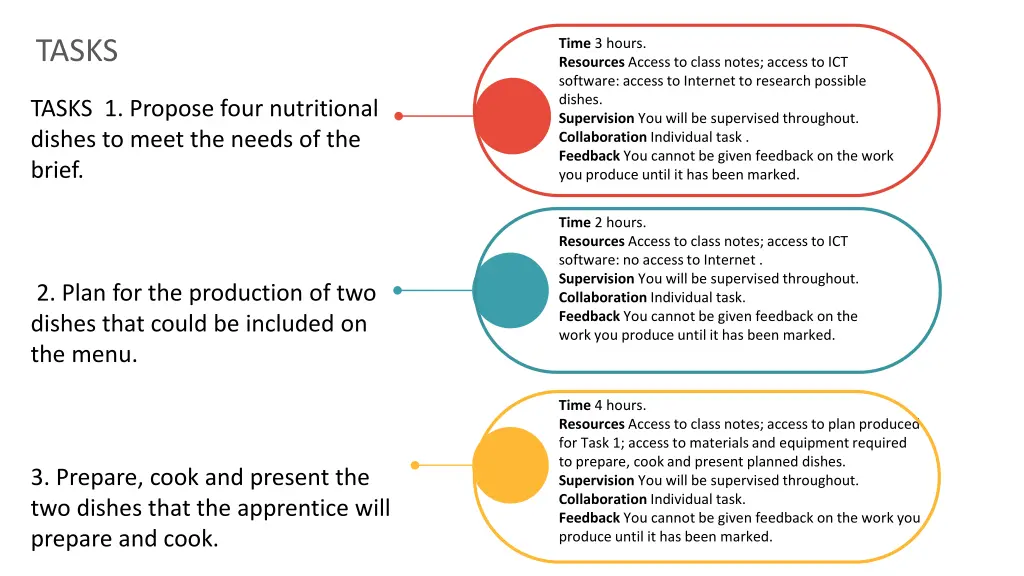 TASKS

TASKS 1. Propose four nutritional dishes to meet the needs of the brief.

Time 3 hours.
Resources Access to class notes; access to ICT software: access to Internet to research possible dishes.
Supervision You will be supervised throughout.
Collaboration Individual task .
Feedback You cannot be given feedback on the work you produce until it has been marked.

2. Plan for the production of two dishes that could be included on the menu.

Time 2 hours.
Resources Access to class notes; access to ICT software: no access to Internet .
Supervision You will be supervised throughout.
Collaboration Individual task.
Feedback You cannot be given feedback on the work you produce until it has been marked.

3. Prepare, cook and present the two dishes that the apprentice will prepare and cook.

Time 4 hours.
Resources Access to class notes; access to plan produced for Task 1; access to materials and equipment required to prepare, cook and present planned dishes.
Supervision You will be supervised throughout.
Collaboration Individual task.
Feedback You cannot be given feedback on the work you produce until it has been marked.